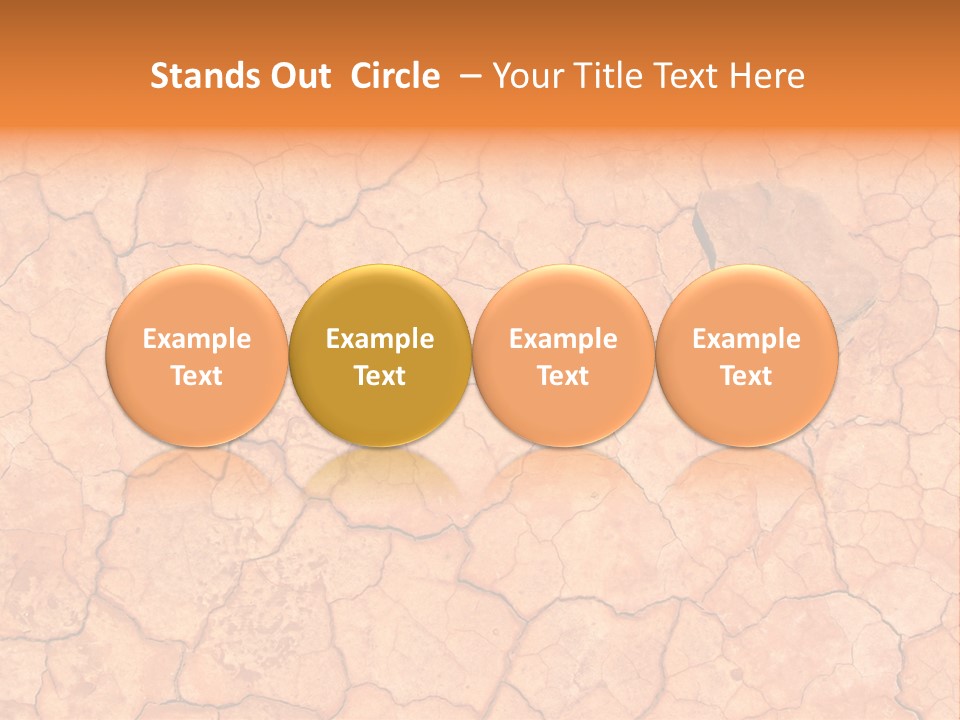 Stands Out Circle – Your Title Text Here

Example Text

Example Text

Example Text

Example Text